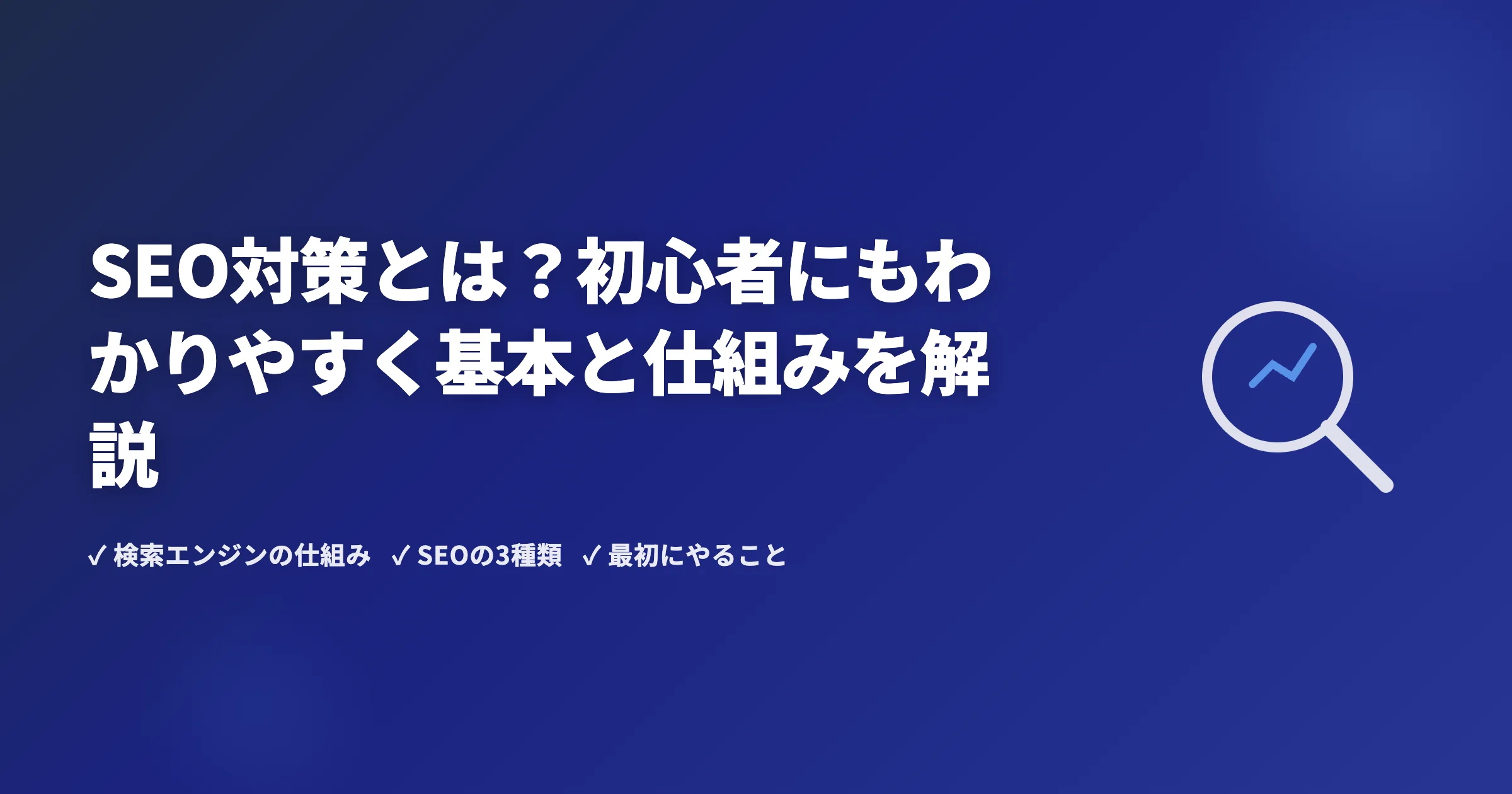 SEO対策とは？初心者にもわかりやすく基本と仕組みを解説

✓ 検索エンジンの仕組み　✓ SEOの3種類　✓ 最初にやること